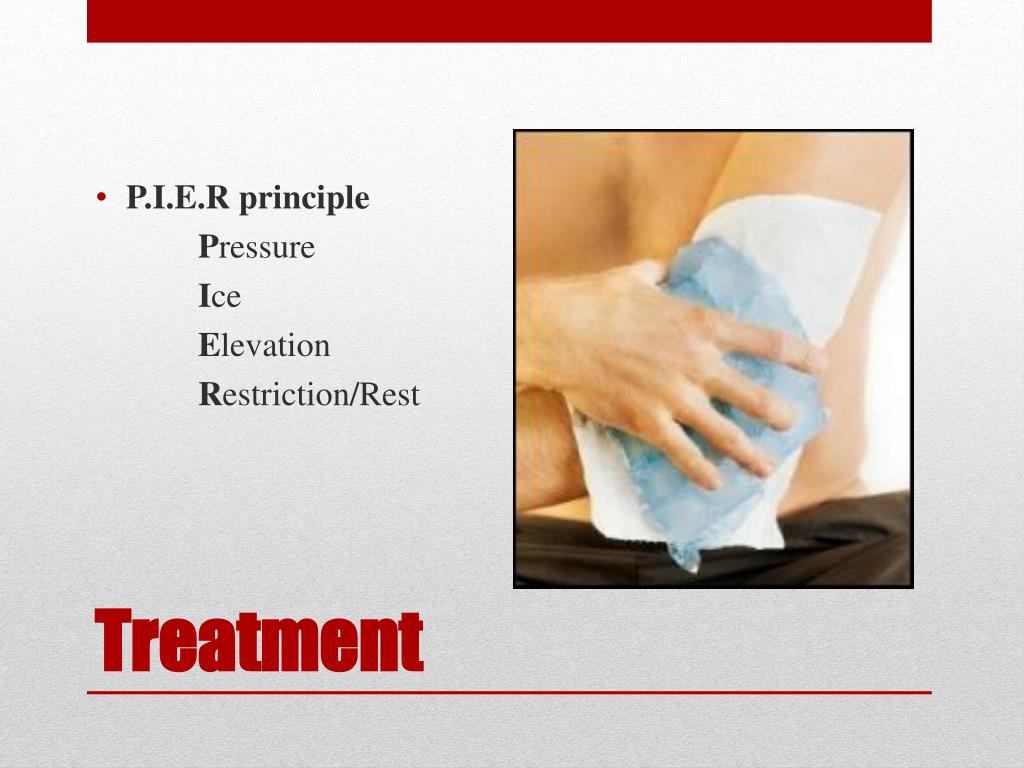 • P.I.E.R principle

Pressure

Ice

Elevation

Restriction/Rest

Treatment